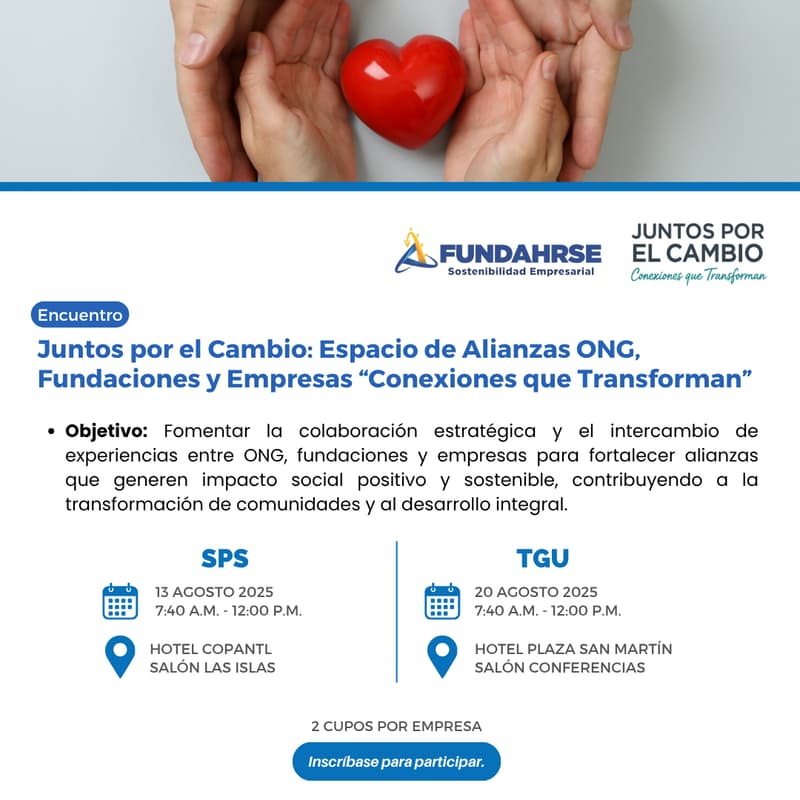 FUNDAHRSE
Sostenibilidad Empresarial

JUNTOS POR EL CAMBIO
Conexiones que Transforman

Encuentro

Juntos por el Cambio: Espacio de Alianzas ONG, Fundaciones y Empresas “Conexiones que Transforman”

• Objetivo: Fomentar la colaboración estratégica y el intercambio de experiencias entre ONG, fundaciones y empresas para fortalecer alianzas que generen impacto social positivo y sostenible, contribuyendo a la transformación de comunidades y al desarrollo integral.

SPS

13 AGOSTO 2025
7:40 A.M. - 12:00 P.M.

HOTEL COPANTL
SALÓN LAS ISLAS

TGU

20 AGOSTO 2025
7:40 A.M. - 12:00 P.M.

HOTEL PLAZA SAN MARTÍN
SALÓN CONFERENCIAS

2 CUPOS POR EMPRESA

Inscríbase para participar.